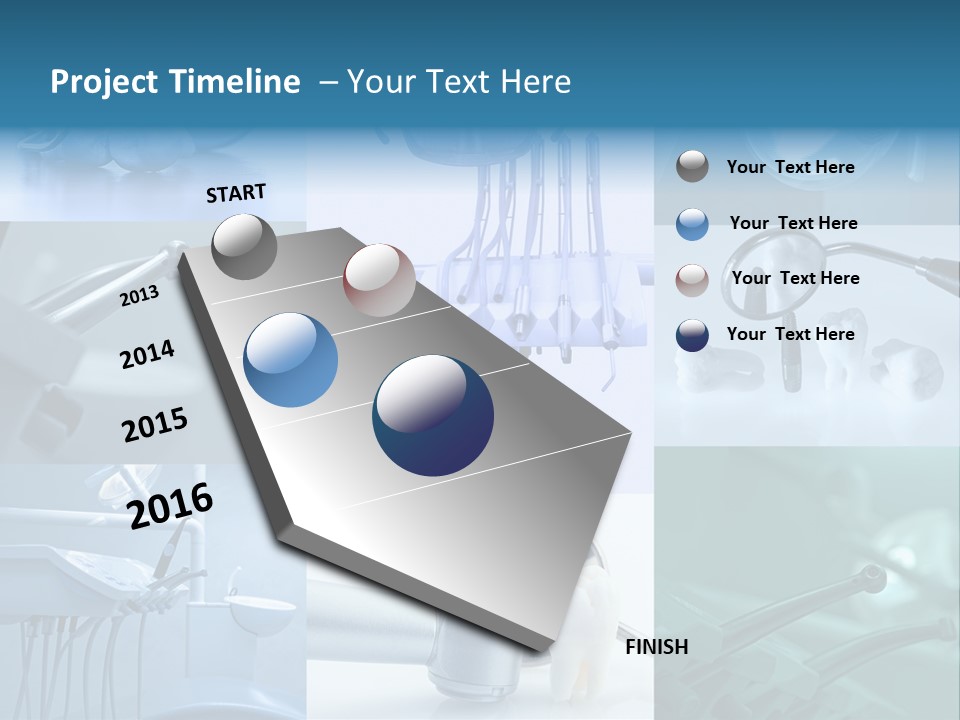 Project Timeline – Your Text Here

START

2013

2014

2015

2016

FINISH

Your Text Here

Your Text Here

Your Text Here

Your Text Here